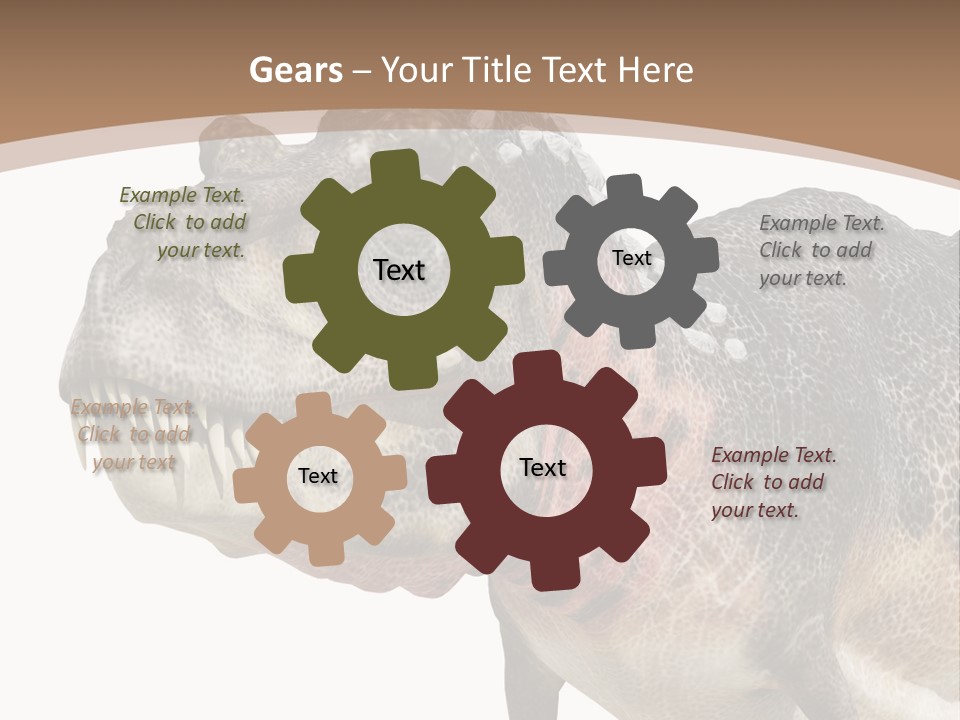 Gears – Your Title Text Here

Example Text. Click to add your text.

Text

Text

Example Text. Click to add your text.

Example Text. Click to add your text

Text

Text

Example Text. Click to add your text.